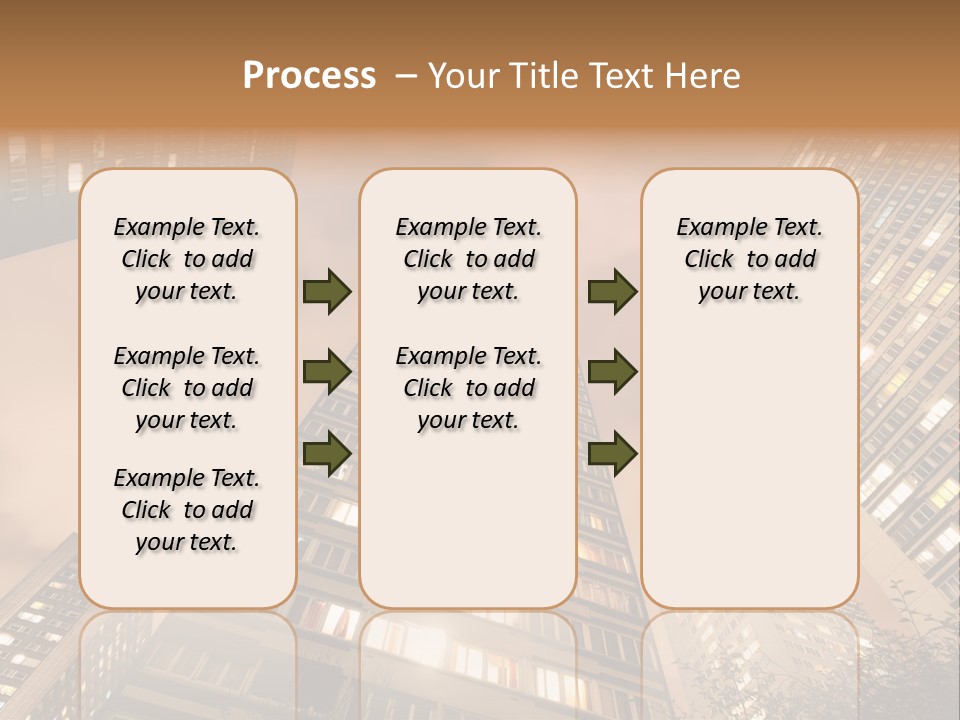 Process – Your Title Text Here

Example Text. Click to add your text.

Example Text. Click to add your text.

Example Text. Click to add your text.

Example Text. Click to add your text.

Example Text. Click to add your text.

Example Text. Click to add your text.